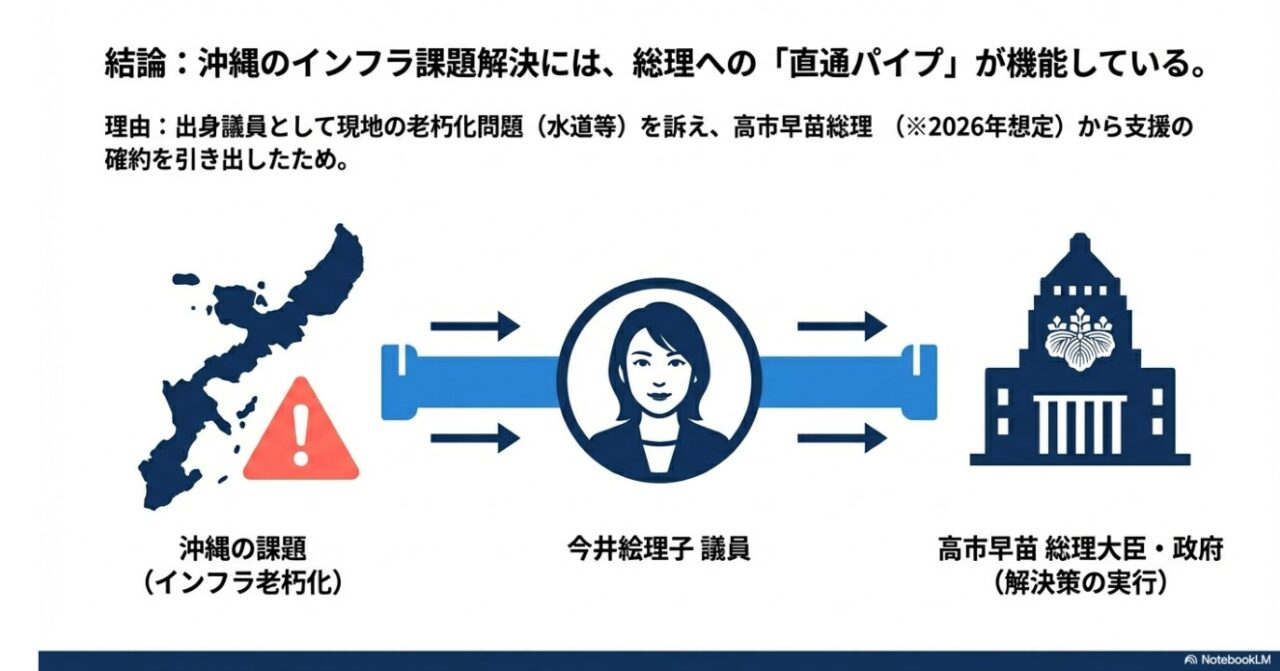 結論：沖縄のインフラ課題解決には、総理への「直通パイプ」が機能している。

理由：出身議員として現地の老朽化問題（水道等）を訴え、高市早苗総理 （※2026年想定）から支援の確約を引き出したため。

沖縄の課題
（インフラ老朽化）

今井絵理子 議員

高市早苗 総理大臣・政府
（解決策の実行）

NotebookLM